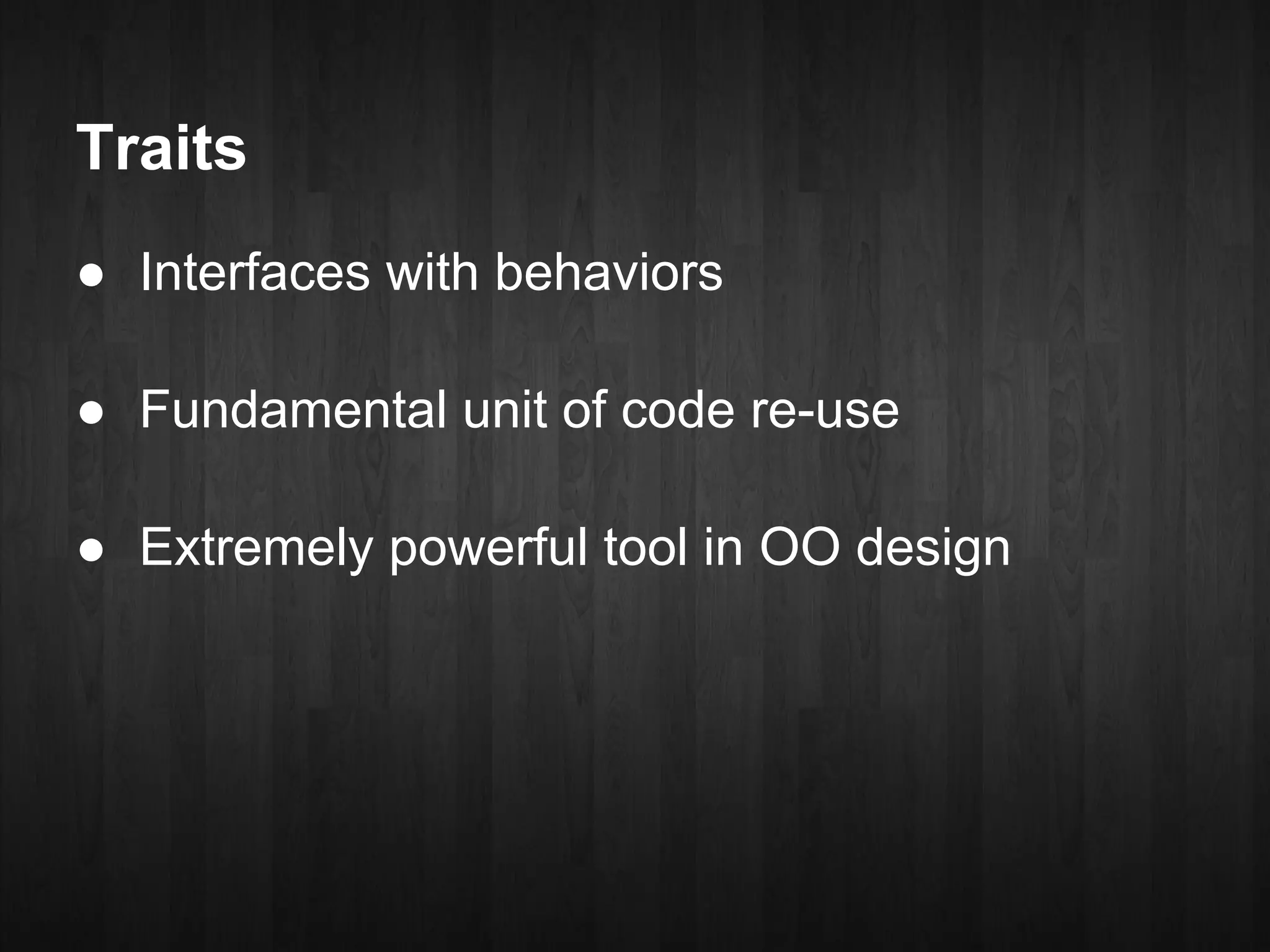 Traits

● Interfaces with behaviors

● Fundamental unit of code re-use

● Extremely powerful tool in OO design